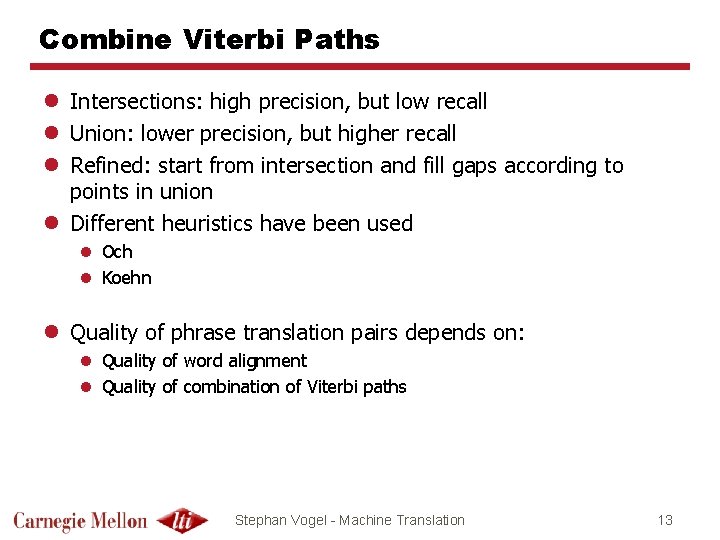 Combine Viterbi Paths

- Intersections: high precision, but low recall
- Union: lower precision, but higher recall
- Refined: start from intersection and fill gaps according to points in union
- Different heuristics have been used
  - Och
  - Koehn

- Quality of phrase translation pairs depends on:
  - Quality of word alignment
  - Quality of combination of Viterbi paths

Carnegie Mellon lti

Stephan Vogel - Machine Translation

13